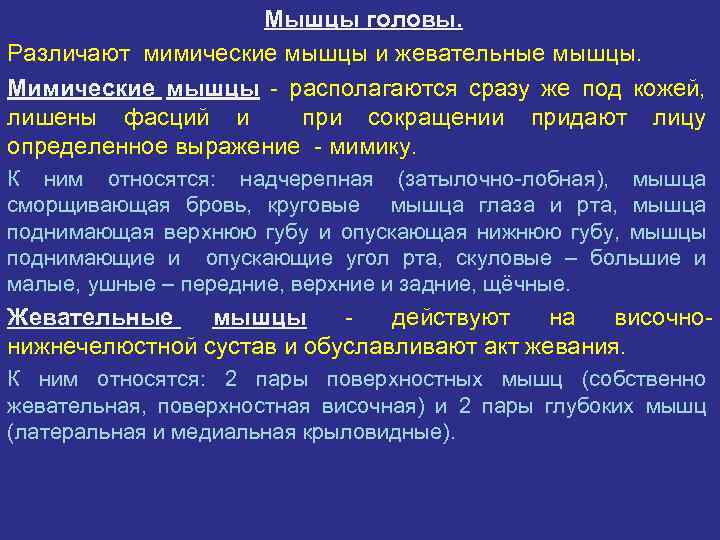 Мышцы головы.

Различают мимические мышцы и жевательные мышцы.

Мимические мышцы - располагаются сразу же под кожей, лишены фасций и при сокращении придают лицу определенное выражение - мимику.

К ним относятся: надчерепная (затылочно-лобная), мышца сморщивающая бровь, круговые мышца глаза и рта, мышца поднимающая верхнюю губу и опускающая нижнюю губу, мышцы поднимающие и опускающие угол рта, скуловые – большие и малые, ушные – передние, верхние и задние, щёчные.

Жевательные мышцы - действуют на височно-нижнечелюстной сустав и обуславливают акт жевания.

К ним относятся: 2 пары поверхностных мышц (собственно жевательная, поверхностная височная) и 2 пары глубоких мышц (латеральная и медиальная крыловидные).